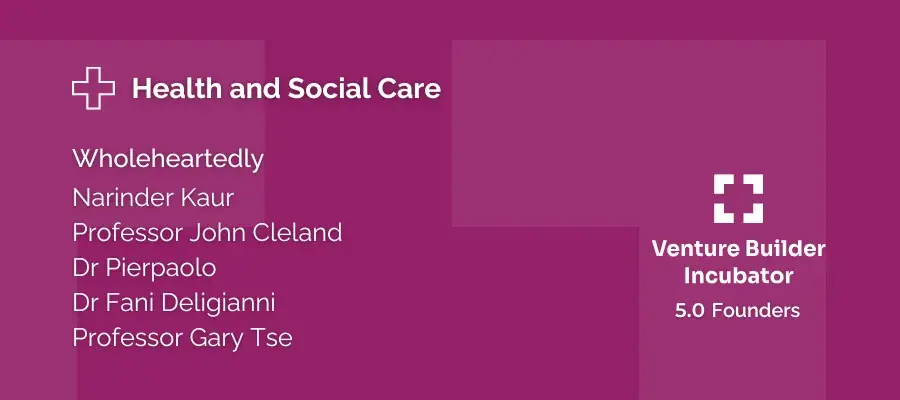 Health and Social Care

Wholeheartedly
Narinder Kaur
Professor John Cleland
Dr Pierpaolo
Dr Fani Deligianni
Professor Gary Tse

Venture Builder Incubator
5.0 Founders